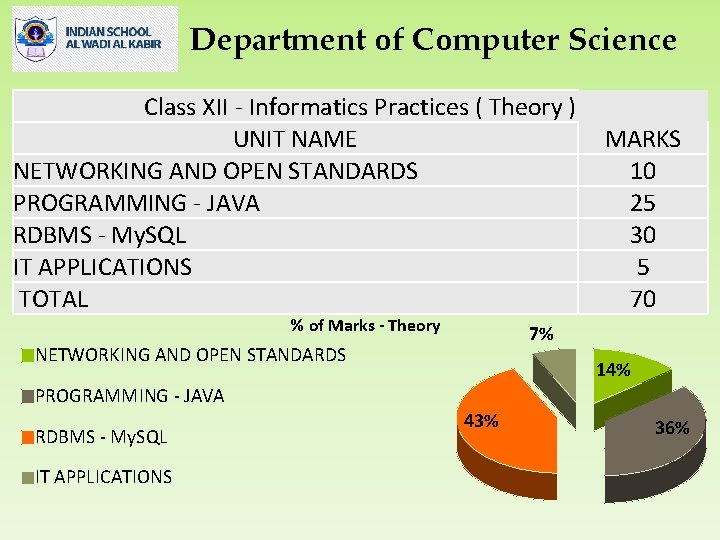 INDIAN SCHOOL
AL WADI AL KABIR

Department of Computer Science

| Class XII - Informatics Practices ( Theory ) | |
|---|---|
| UNIT NAME | MARKS |
| NETWORKING AND OPEN STANDARDS | 10 |
| PROGRAMMING - JAVA | 25 |
| RDBMS - MySQL | 30 |
| IT APPLICATIONS | 5 |
| TOTAL | 70 |

% of Marks - Theory

NETWORKING AND OPEN STANDARDS
PROGRAMMING - JAVA
RDBMS - MySQL
IT APPLICATIONS

7%
14%
36%
43%